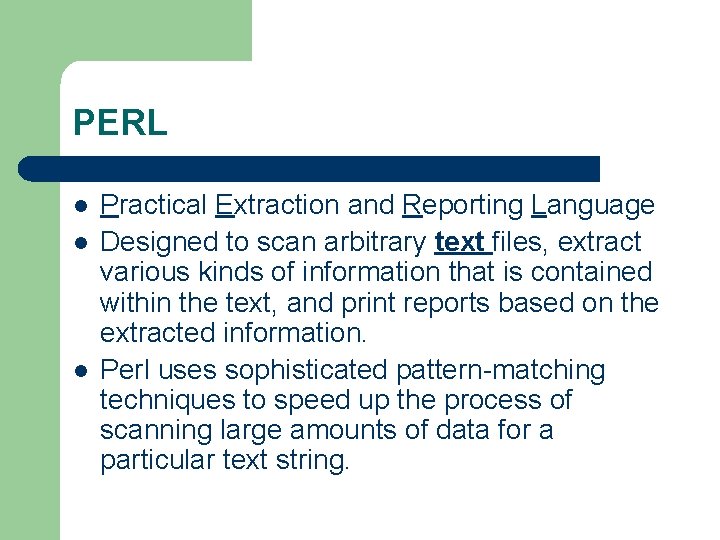 PERL

- Practical Extraction and Reporting Language
- Designed to scan arbitrary text files, extract various kinds of information that is contained within the text, and print reports based on the extracted information.
- Perl uses sophisticated pattern-matching techniques to speed up the process of scanning large amounts of data for a particular text string.